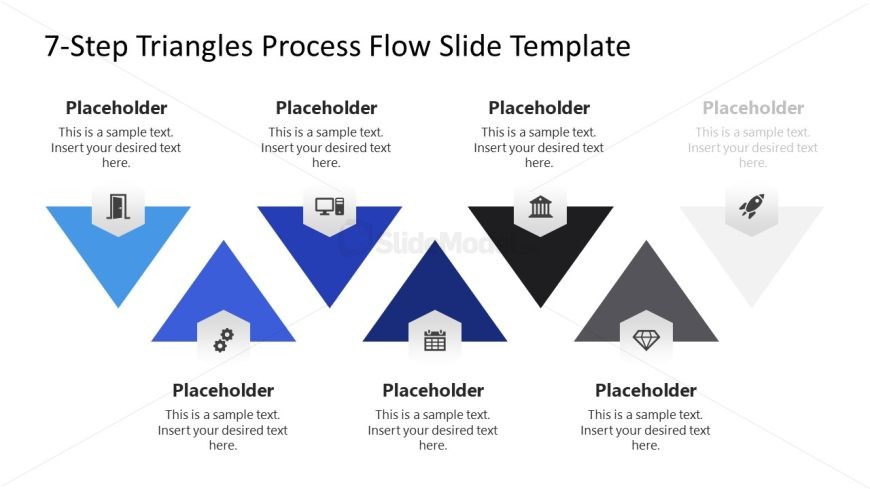 7-Step Triangles Process Flow Slide Template

Placeholder
This is a sample text. Insert your desired text here.

Placeholder
This is a sample text. Insert your desired text here.

Placeholder
This is a sample text. Insert your desired text here.

Placeholder
This is a sample text. Insert your desired text here.

SlideModel

Placeholder
This is a sample text. Insert your desired text here.

Placeholder
This is a sample text. Insert your desired text here.

Placeholder
This is a sample text. Insert your desired text here.